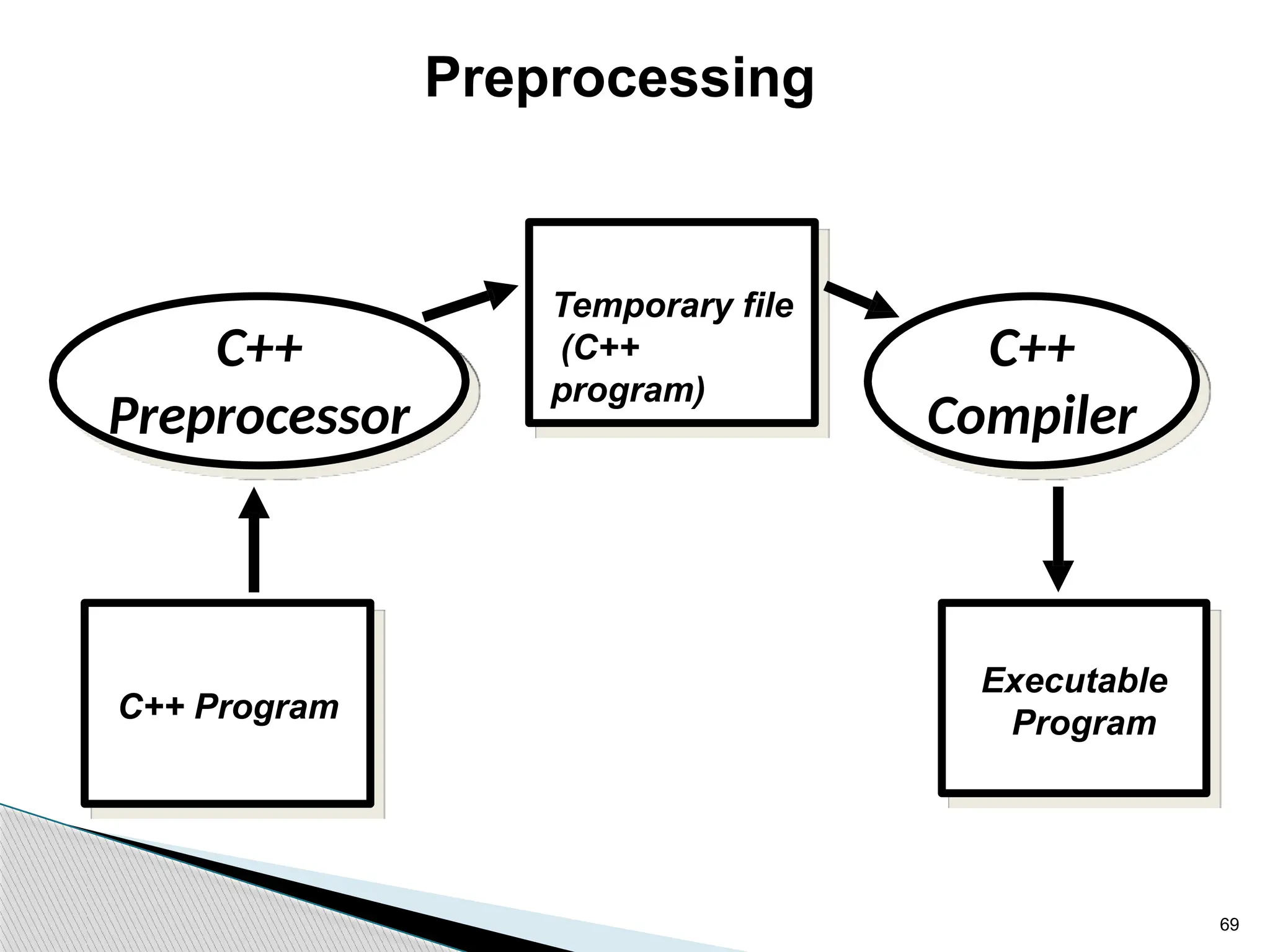 Preprocessing

C++ Preprocessor

Temporary file (C++ program)

C++ Compiler

C++ Program

Executable Program

69